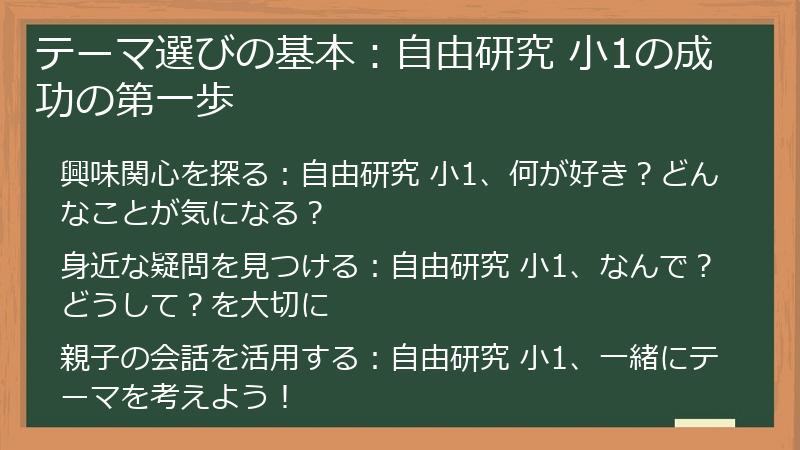 テーマ選びの基本：自由研究 小1の成功の第一歩

興味関心を探る：自由研究 小1、何が好き？どんなことが気になる？

身近な疑問を見つける：自由研究 小1、なんで？どうして？を大切に

親子の会話を活用する：自由研究 小1、一緒にテーマを考えよう！